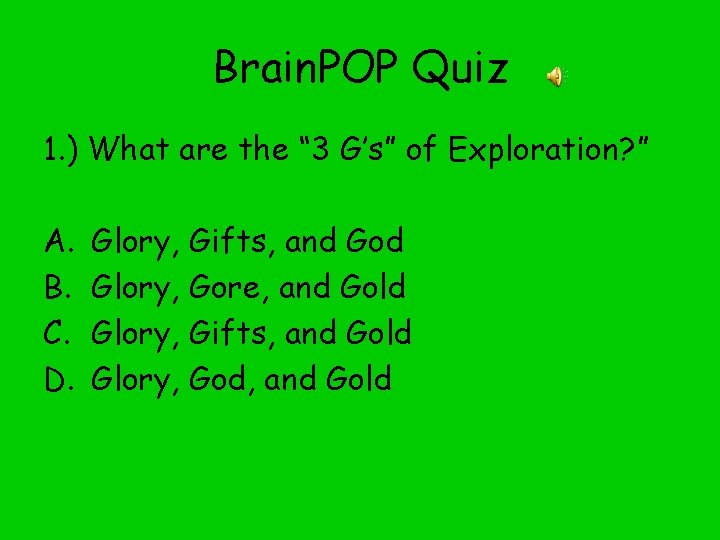 BrainPOP Quiz

1.) What are the “3 G’s” of Exploration?”

A. Glory, Gifts, and God
B. Glory, Gore, and Gold
C. Glory, Gifts, and Gold
D. Glory, God, and Gold